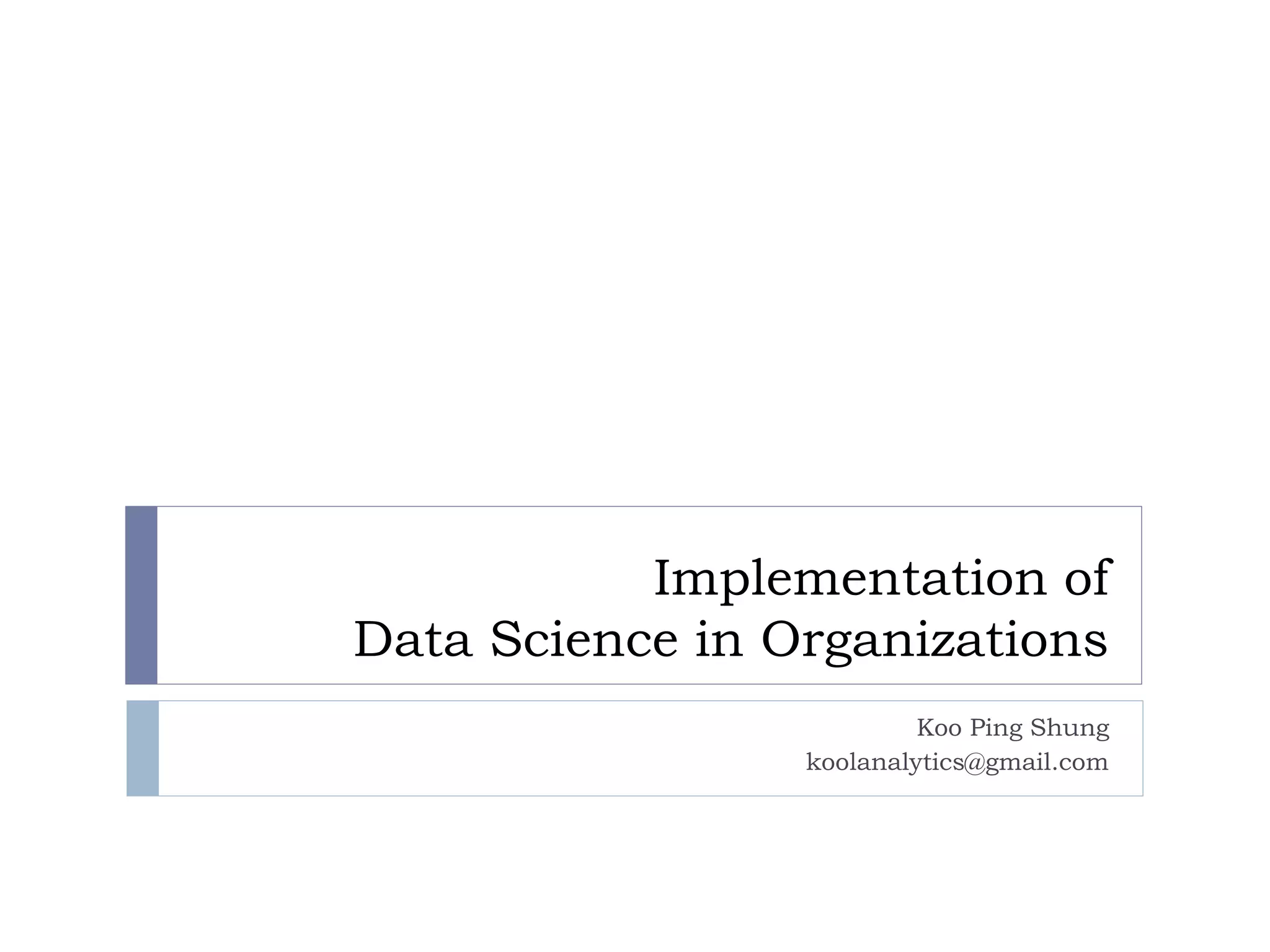 Implementation of
Data Science in Organizations

Koo Ping Shung
koolanalytics@gmail.com